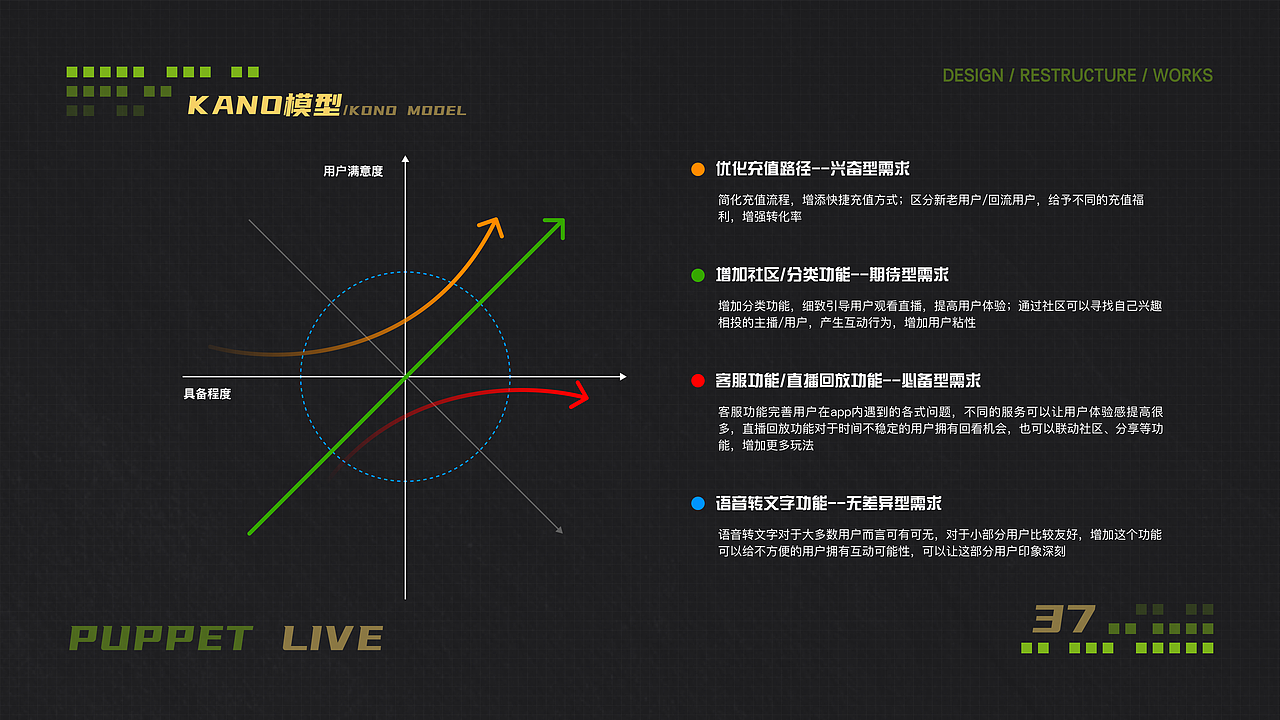 KANO模型/KONO MODEL

DESIGN / RESTRUCTURE / WORKS

用户满意度

具备程度

优化充值路径--兴奋型需求

简化充值流程，增添快捷充值方式；区分新老用户/回流用户，给予不同的充值福利，增强转化率

增加社区/分类功能--期待型需求

增加分类功能，细致引导用户观看直播，提高用户体验；通过社区可以寻找自己兴趣相投的主播/用户，产生互动行为，增加用户粘性

客服功能/直播回放功能--必备型需求

客服功能完善用户在app内遇到的各式问题，不同的服务可以让用户体验感提高很多，直播回放功能对于时间不稳定的用户拥有回看机会，也可以联动社区、分享等功能，增加更多玩法

语音转文字功能--无差异型需求

语音转文字对于大多数用户而言可有可无，对于小部分用户比较友好，增加这个功能可以给不方便的用户拥有互动可能性，可以让这部分用户印象深刻

PUPPET LIVE

37